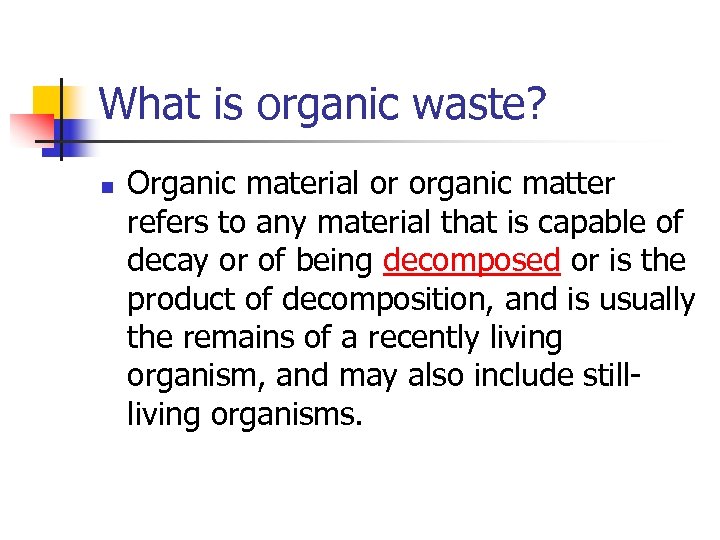 What is organic waste?

Organic material or organic matter refers to any material that is capable of decay or of being decomposed or is the product of decomposition, and is usually the remains of a recently living organism, and may also include still-living organisms.